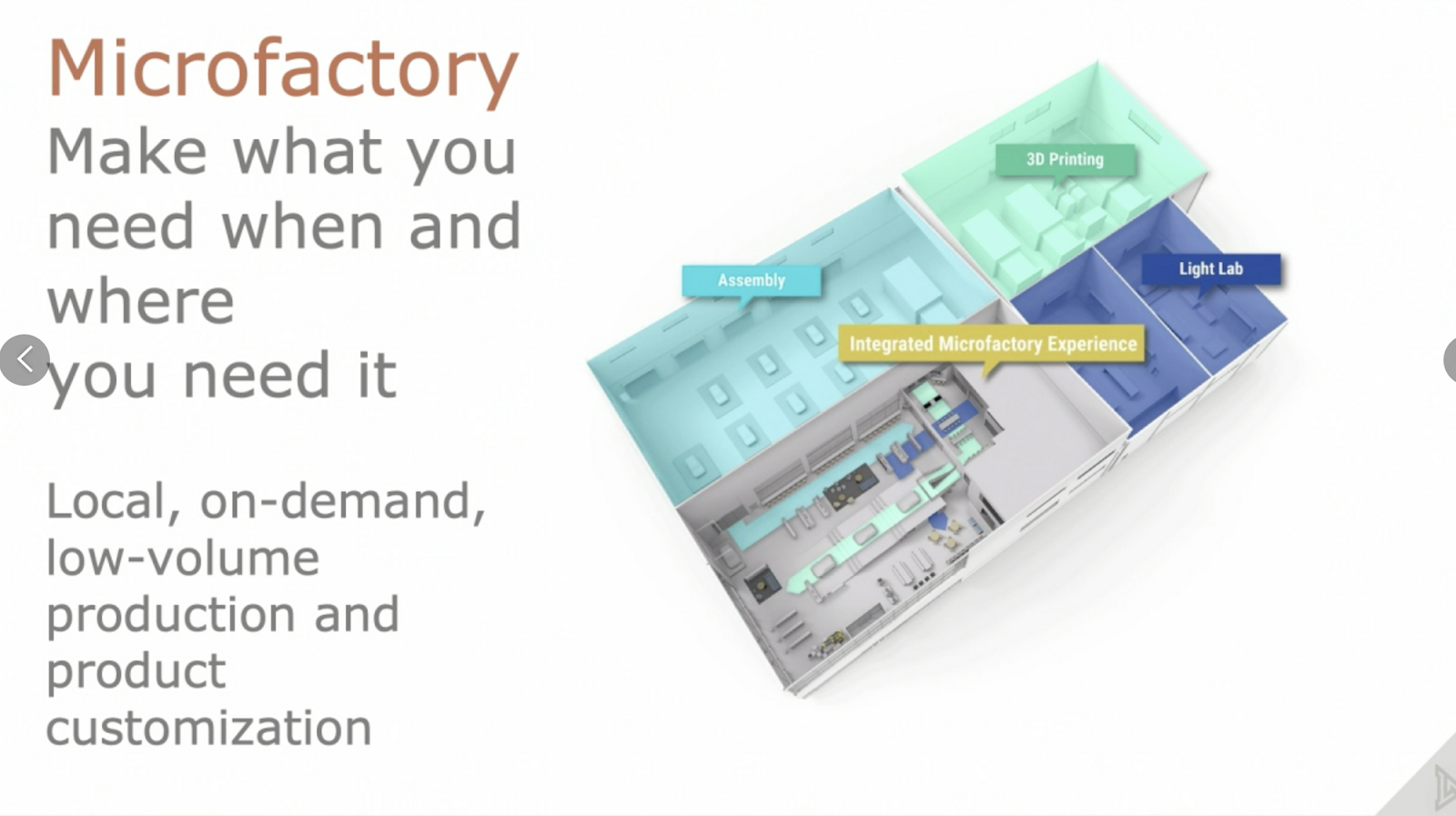 Microfactory
Make what you need when and where you need it

Local, on-demand, low-volume production and product customization

3D Printing
Assembly
Light Lab
Integrated Microfactory Experience